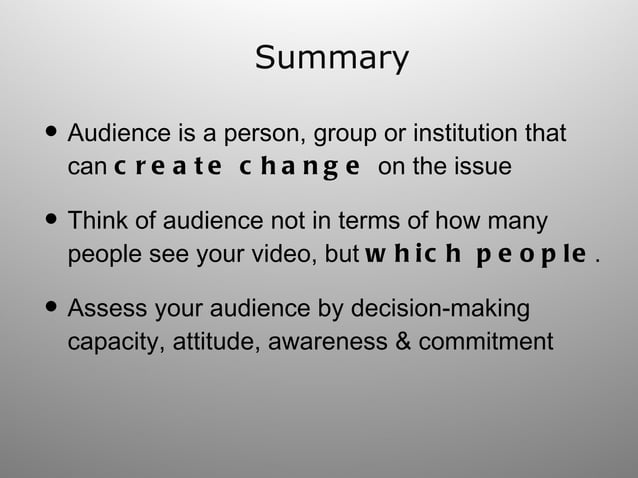 Summary

• Audience is a person, group or institution that can create change on the issue

• Think of audience not in terms of how many people see your video, but which people.

• Assess your audience by decision-making capacity, attitude, awareness & commitment